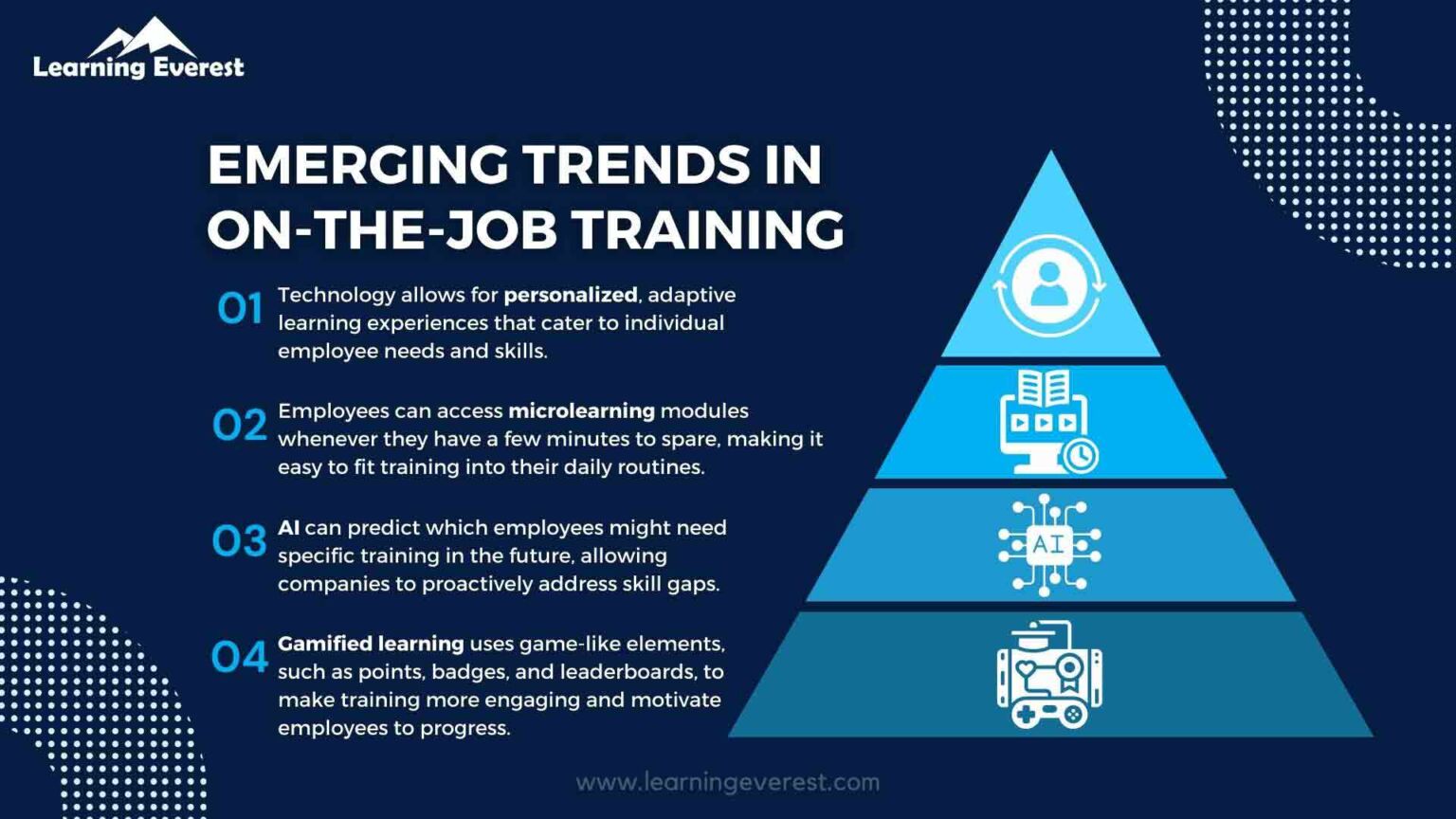 Learning Everest

EMERGING TRENDS IN ON-THE-JOB TRAINING

01 Technology allows for personalized, adaptive learning experiences that cater to individual employee needs and skills.

02 Employees can access microlearning modules whenever they have a few minutes to spare, making it easy to fit training into their daily routines.

03 AI can predict which employees might need specific training in the future, allowing companies to proactively address skill gaps.

04 Gamified learning uses game-like elements, such as points, badges, and leaderboards, to make training more engaging and motivate employees to progress.

AI

www.learningeverest.com